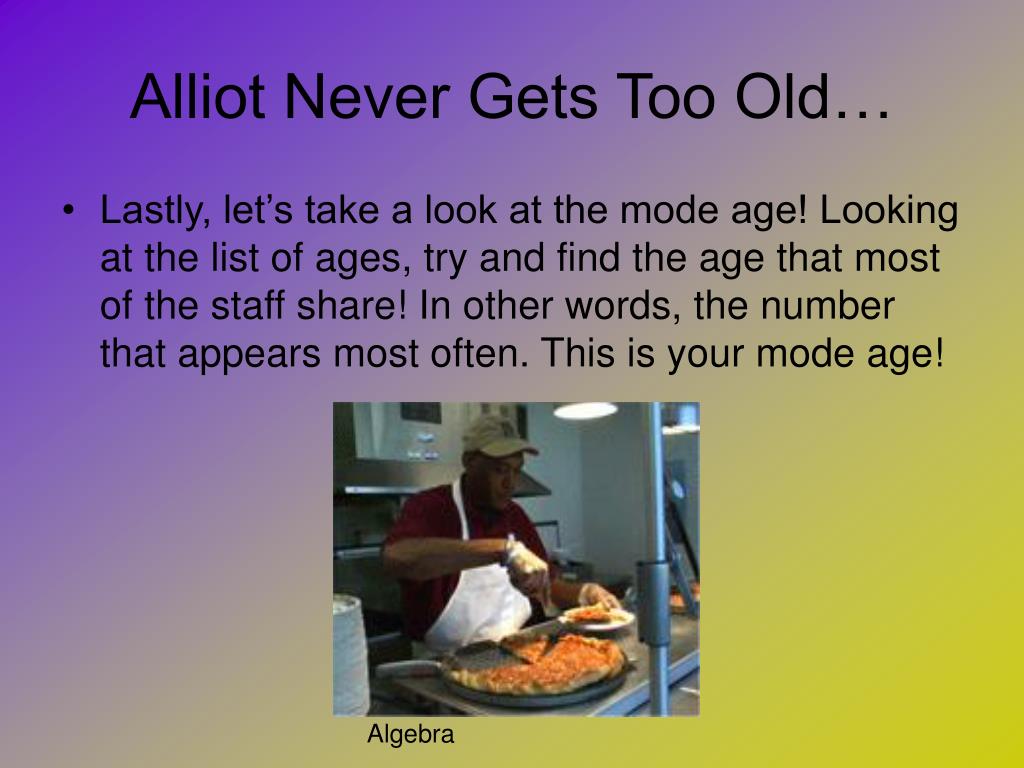 Alliot Never Gets Too Old…

• Lastly, let’s take a look at the mode age! Looking at the list of ages, try and find the age that most of the staff share! In other words, the number that appears most often. This is your mode age!

Algebra